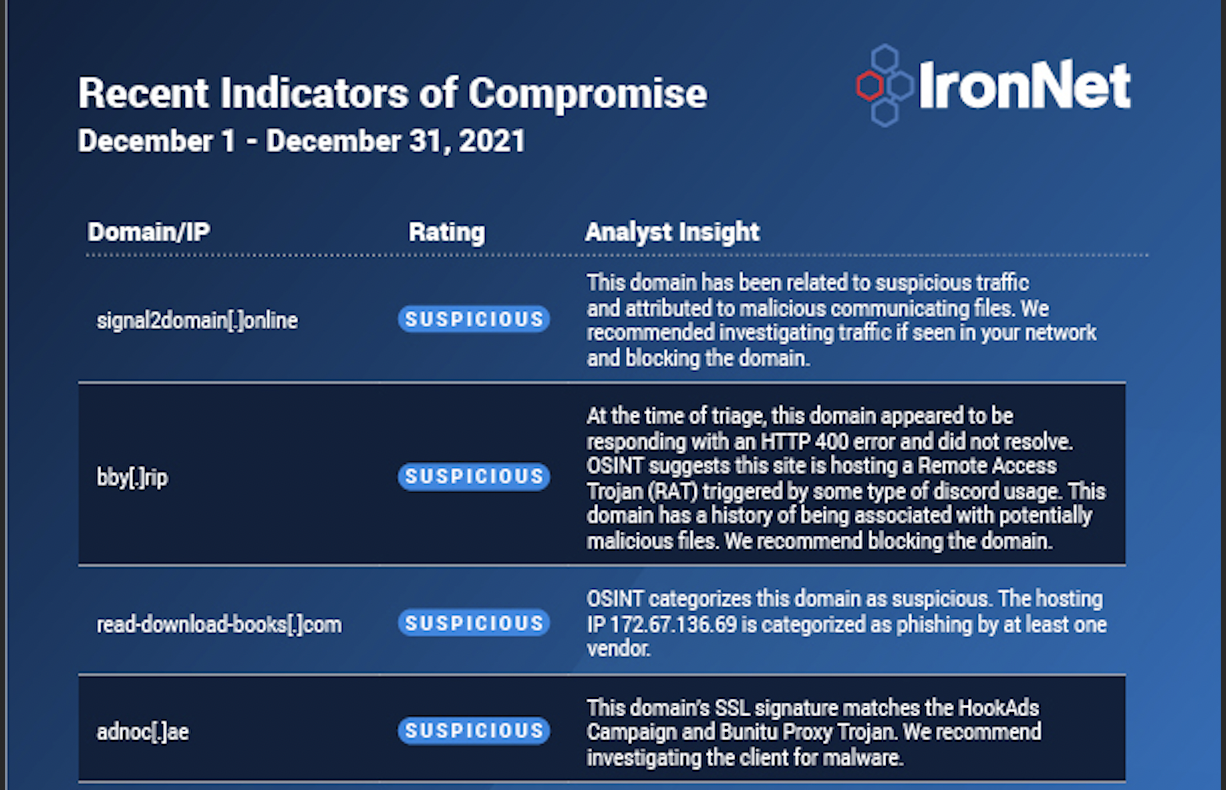 Recent Indicators of Compromise
December 1 - December 31, 2021

IronNet

| Domain/IP | Rating | Analyst Insight |
|---|---|---|
| signal2domain[.]online | SUSPICIOUS | This domain has been related to suspicious traffic and attributed to malicious communicating files. We recommended investigating traffic if seen in your network and blocking the domain. |
| bby[.]rip | SUSPICIOUS | At the time of triage, this domain appeared to be responding with an HTTP 400 error and did not resolve. OSINT suggests this site is hosting a Remote Access Trojan (RAT) triggered by some type of discord usage. This domain has a history of being associated with potentially malicious files. We recommend blocking the domain. |
| read-download-books[.]com | SUSPICIOUS | OSINT categorizes this domain as suspicious. The hosting IP 172.67.136.69 is categorized as phishing by at least one vendor. |
| adnoc[.]ae | SUSPICIOUS | This domain's SSL signature matches the HookAds Campaign and Bunitu Proxy Trojan. We recommend investigating the client for malware. |